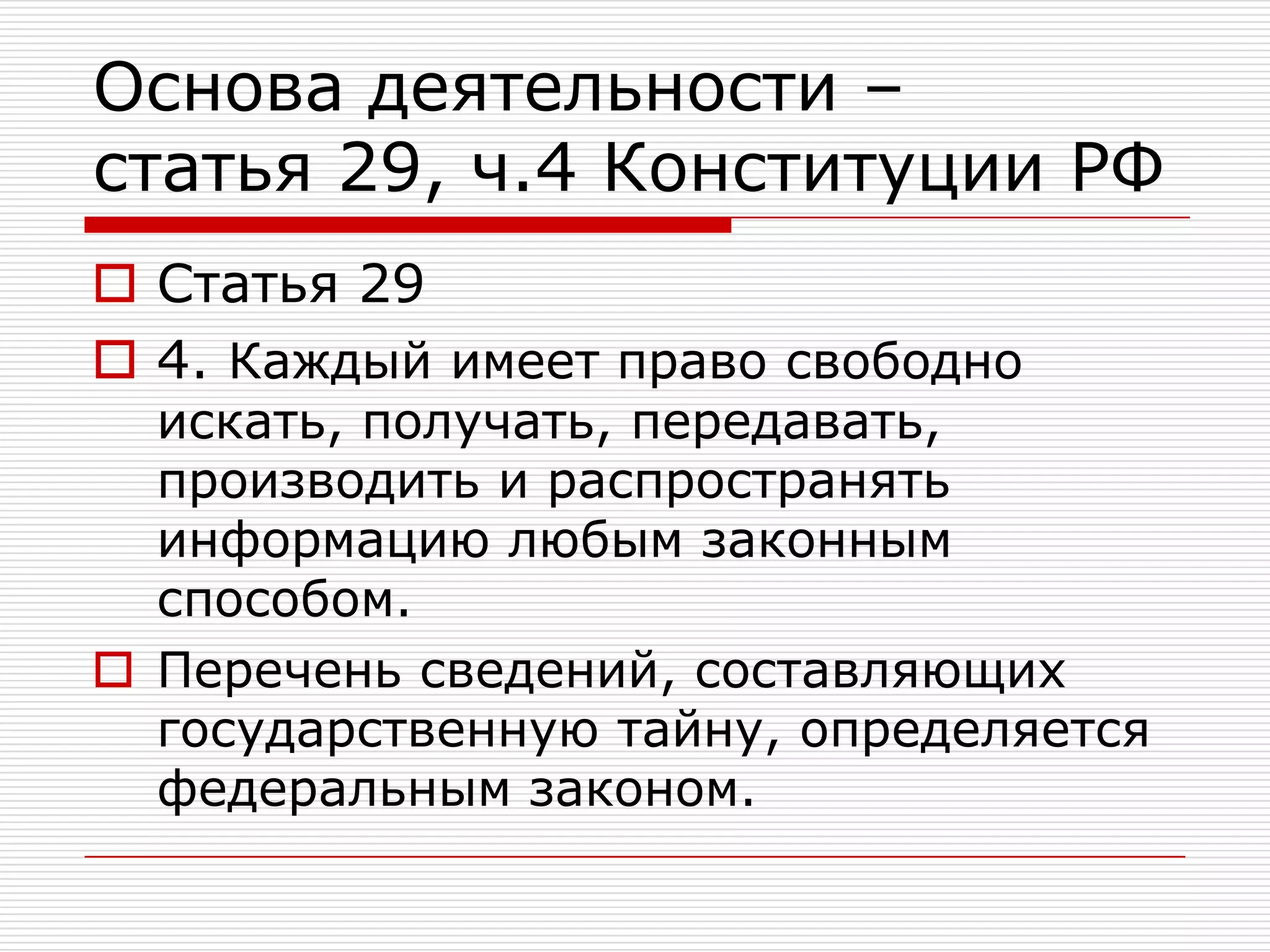 Основа деятельности – статья 29, ч.4 Конституции РФ

Статья 29

4. Каждый имеет право свободно искать, получать, передавать, производить и распространять информацию любым законным способом.

Перечень сведений, составляющих государственную тайну, определяется федеральным законом.